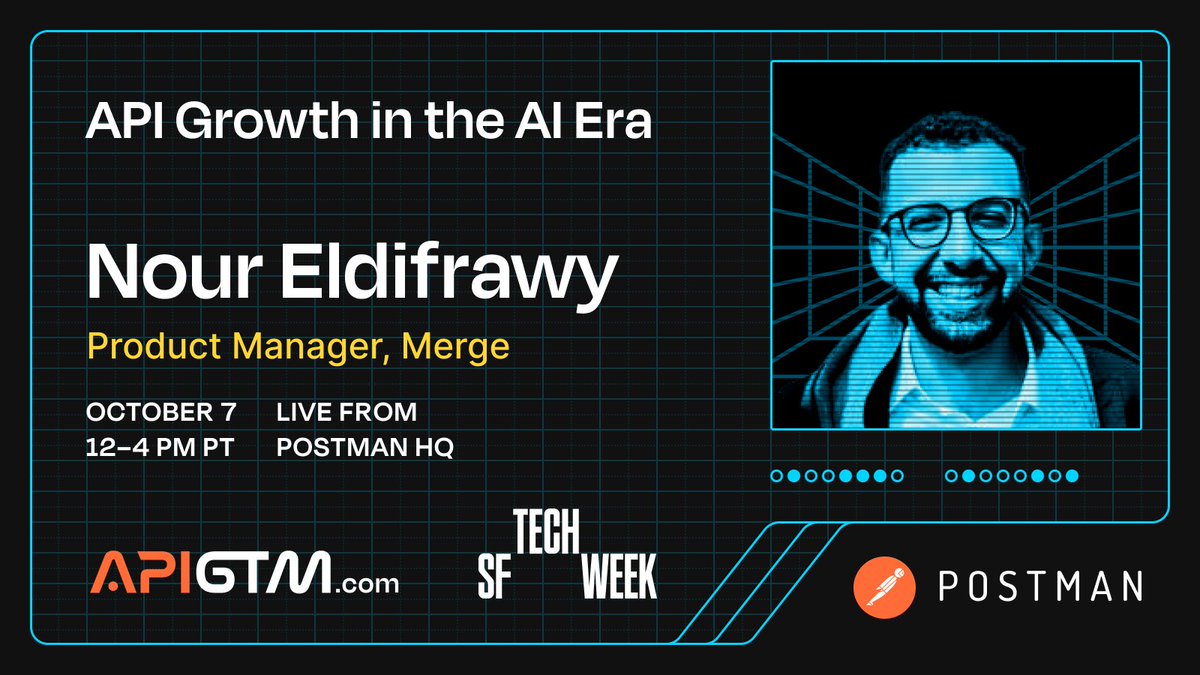 API Growth in the AI Era

Nour Eldifrawy

Product Manager, Merge

OCTOBER 7
12–4 PM PT

LIVE FROM
POSTMAN HQ

APIGTM.com

SF TECH WEEK

POSTMAN